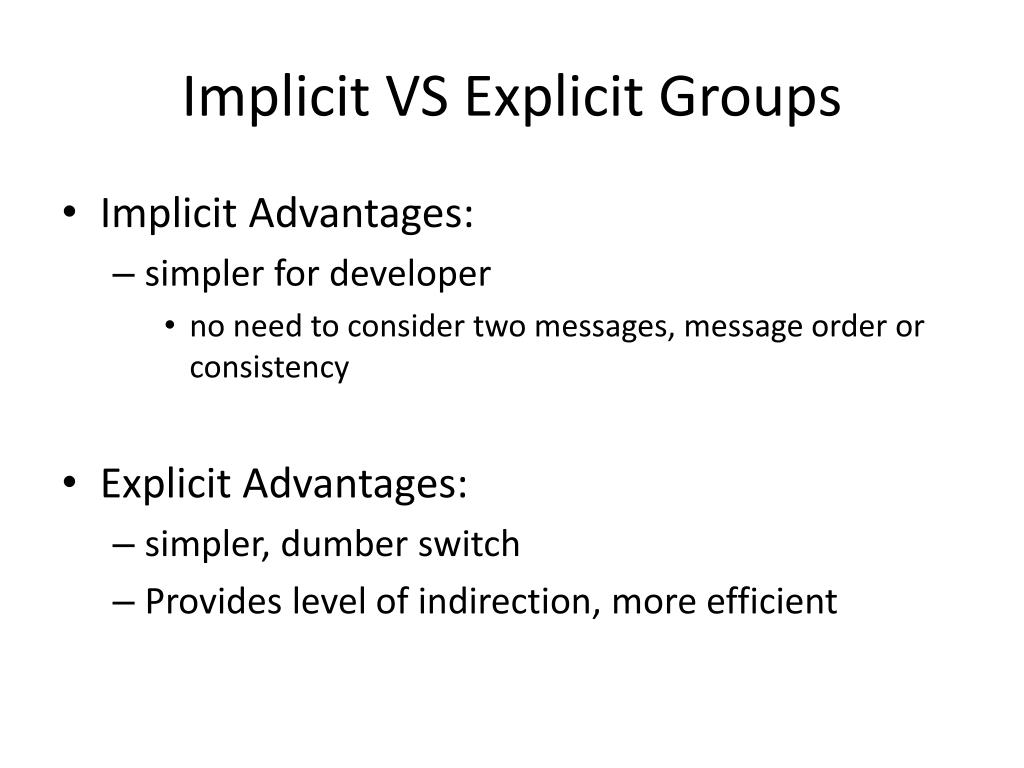 Implicit VS Explicit Groups

• Implicit Advantages:
– simpler for developer
• no need to consider two messages, message order or consistency

• Explicit Advantages:
– simpler, dumber switch
– Provides level of indirection, more efficient